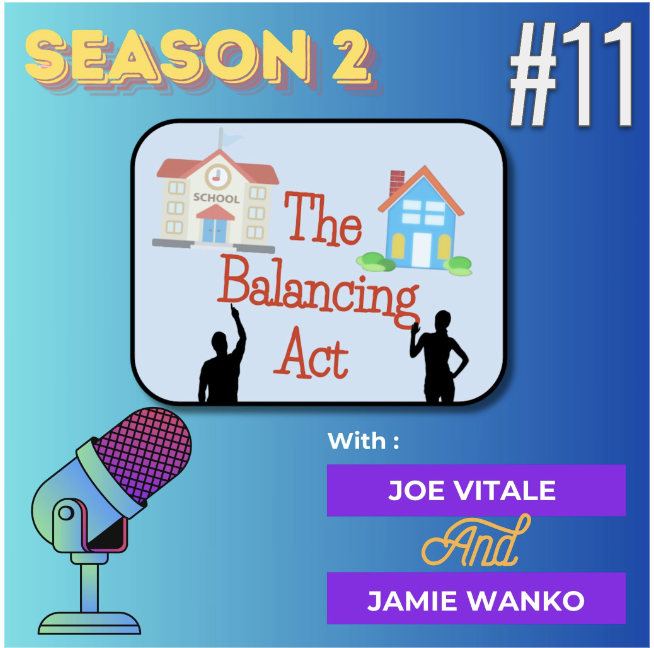 SEASON 2

#11

SCHOOL

The Balancing Act

With :

JOE VITALE

And

JAMIE WANKO